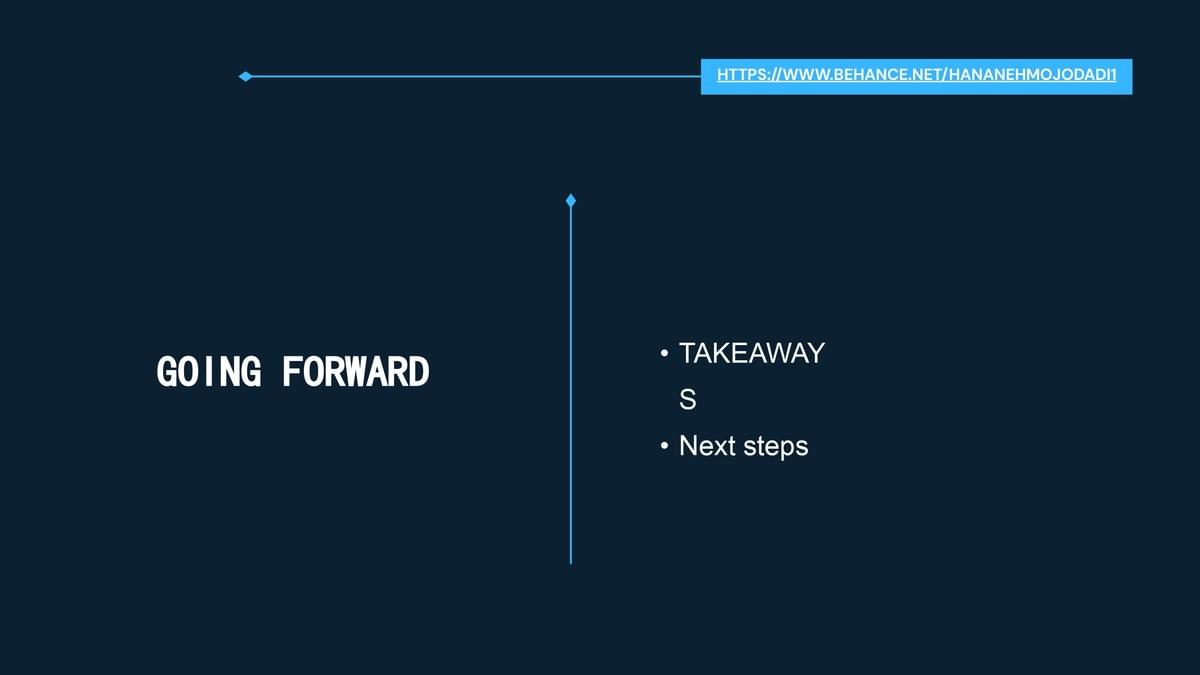 HTTPS://WWW.BEHANCE.NET/HANANEHMOJODADI1

GOING FORWARD

• TAKEAWAYS
• Next steps